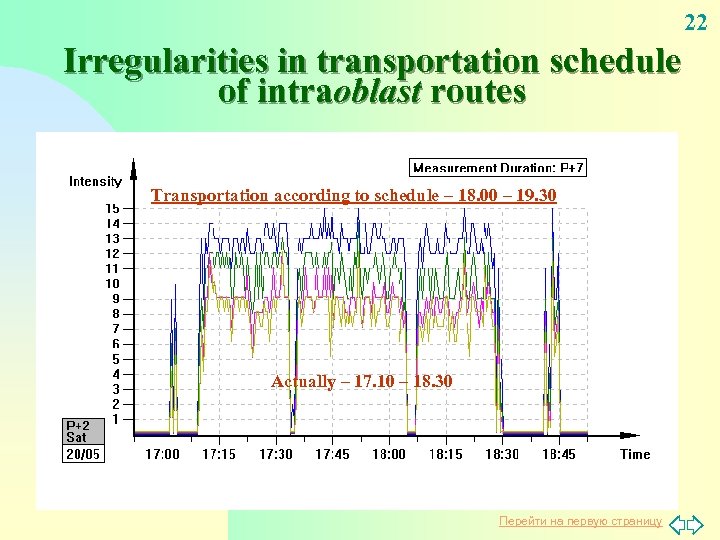 22

Irregularities in transportation schedule of intraoblast routes

Measurement Duration: P+7

Intensity

Transportation according to schedule – 18.00 – 19.30

15
14
13
12
11
10
9
8
7
6
5
4
3
2
1

Actually – 17.10 – 18.30

P+2
Sat
20/05

17:00 17:15 17:30 17:45 18:00 18:15 18:30 18:45 Time

Перейти на первую страницу